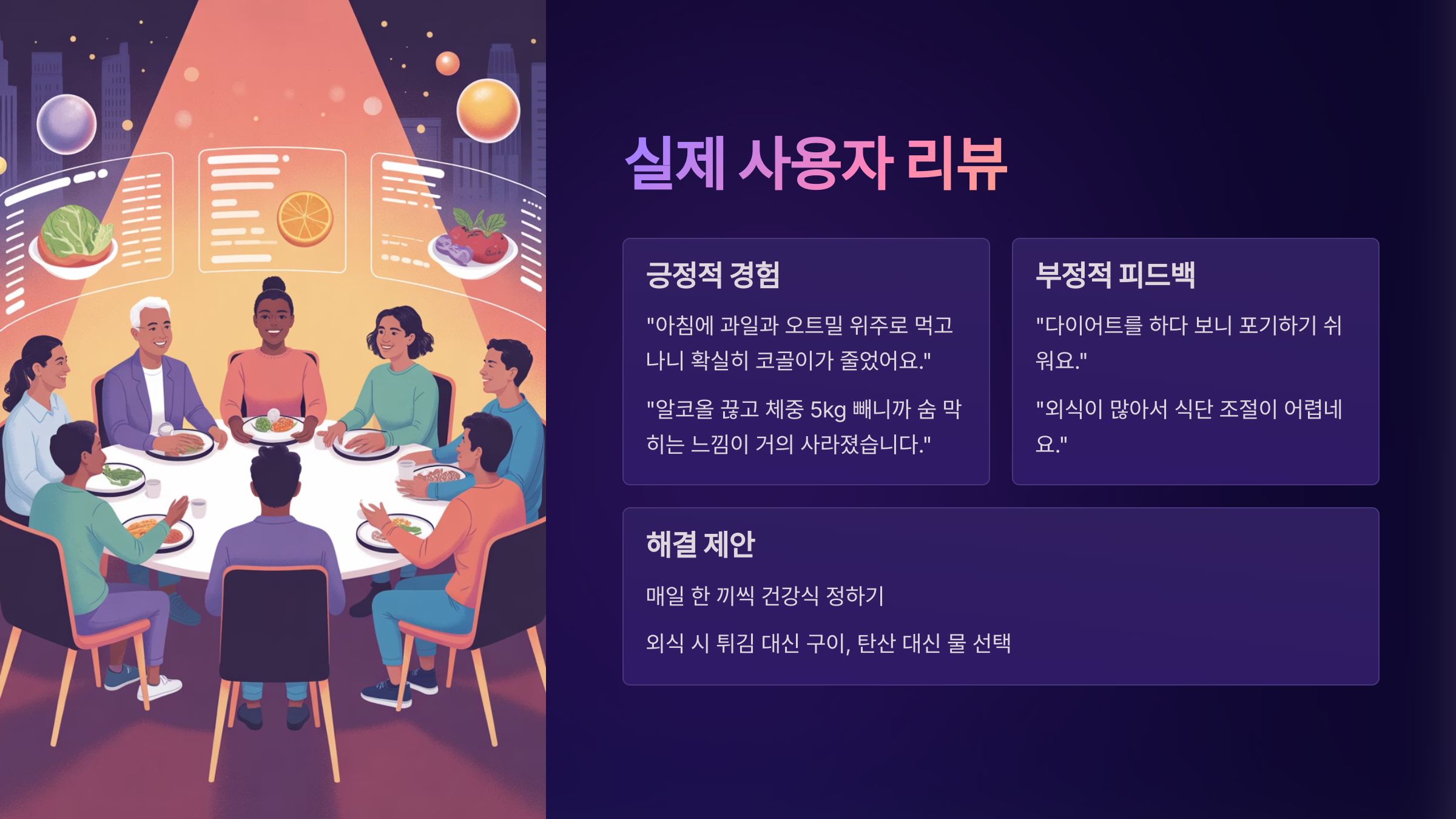 실제 사용자 리뷰

긍정적 경험

"아침에 과일과 오트밀 위주로 먹고 나니 확실히 코골이가 줄었어요."

"알코올 끊고 체중 5kg 빼니까 숨 막히는 느낌이 거의 사라졌습니다."

부정적 피드백

"다이어트를 하다 보니 포기하기 쉬워요."

"외식이 많아서 식단 조절이 어렵네요."

해결 제안

매일 한 끼씩 건강식 정하기

외식 시 튀김 대신 구이, 탄산 대신 물 선택